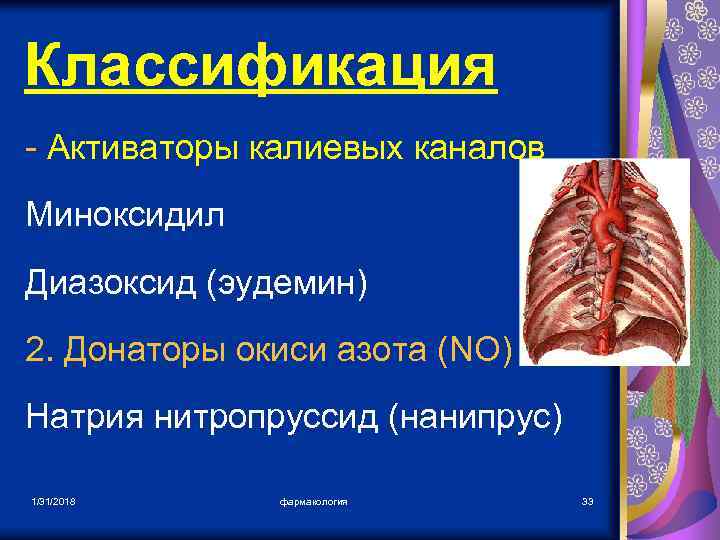 Классификация

- Активаторы калиевых каналов

Миноксидил

Диазоксид (эудемин)

2. Донаторы окиси азота (NO)

Натрия нитропруссид (нанипрус)

1/31/2018

фармакология

33